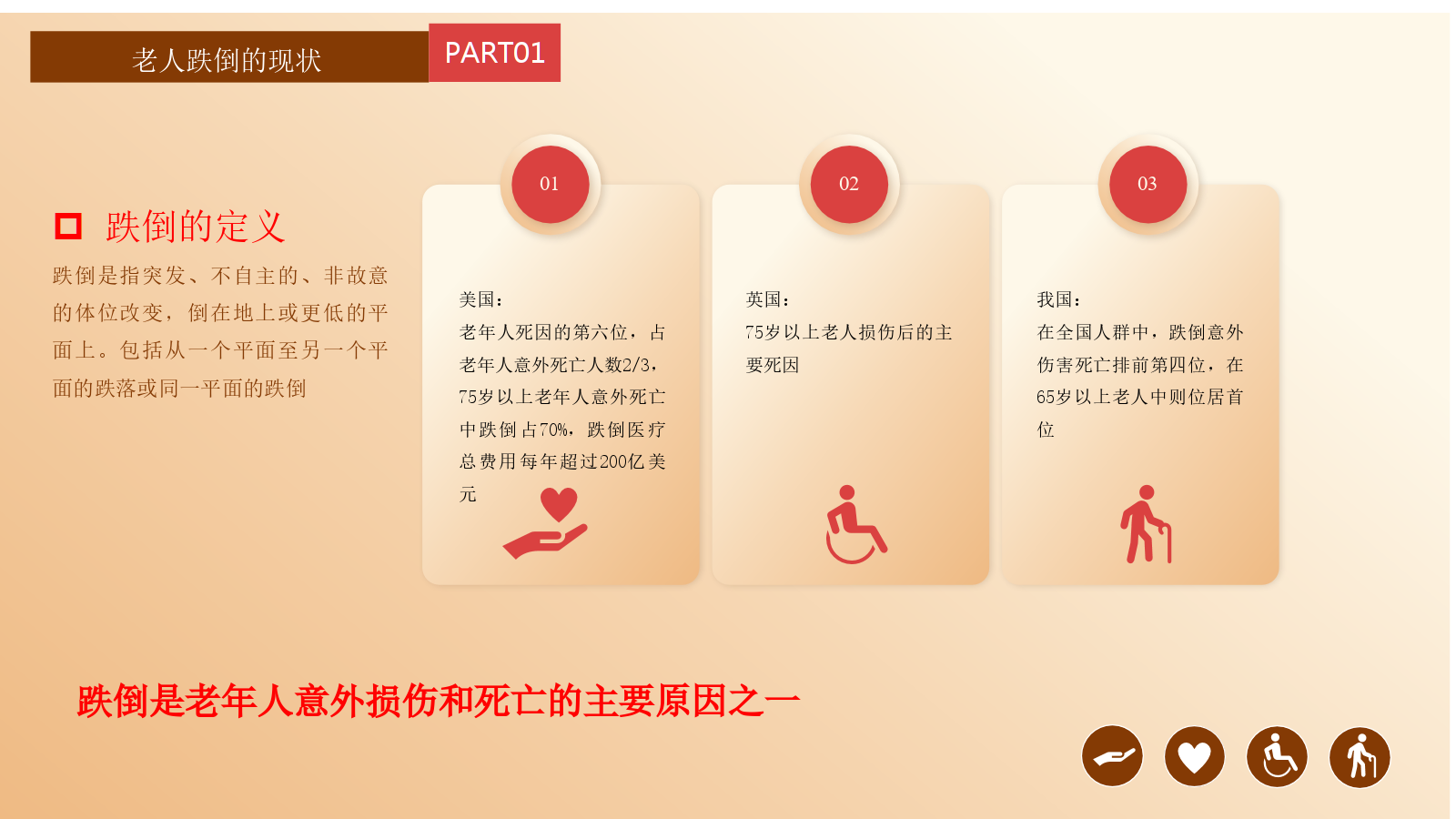 老人跌倒的现状

PART01

跌倒的定义

跌倒是指突发、不自主的、非故意的体位改变，倒在地上或更低的平面上。包括从一个平面至另一个平面的跌落或同一平面的跌倒

01

美国：
老年人死因的第六位，占老年人意外死亡人数2/3，75岁以上老年人意外死亡中跌倒占70%，跌倒医疗总费用每年超过200亿美元

02

英国：
75岁以上老人损伤后的主要死因

03

我国：
在全国人群中，跌倒意外伤害死亡排前第四位，在65岁以上老人中则位居首位

跌倒是老年人意外损伤和死亡的主要原因之一